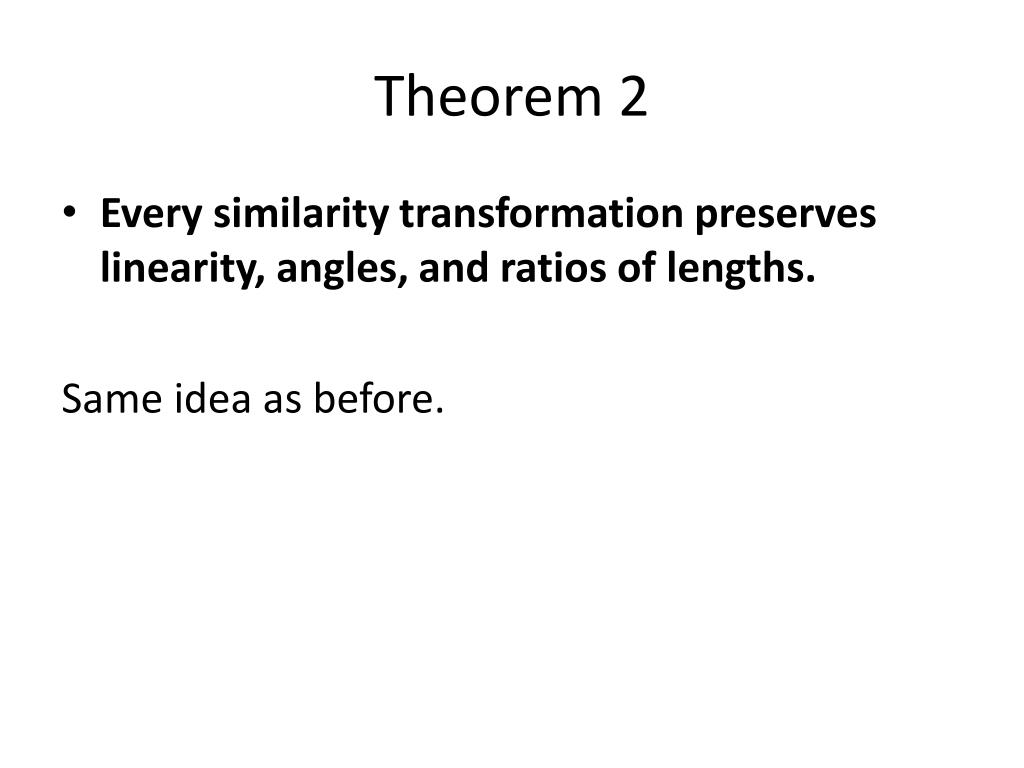 Theorem 2

• Every similarity transformation preserves linearity, angles, and ratios of lengths.

Same idea as before.